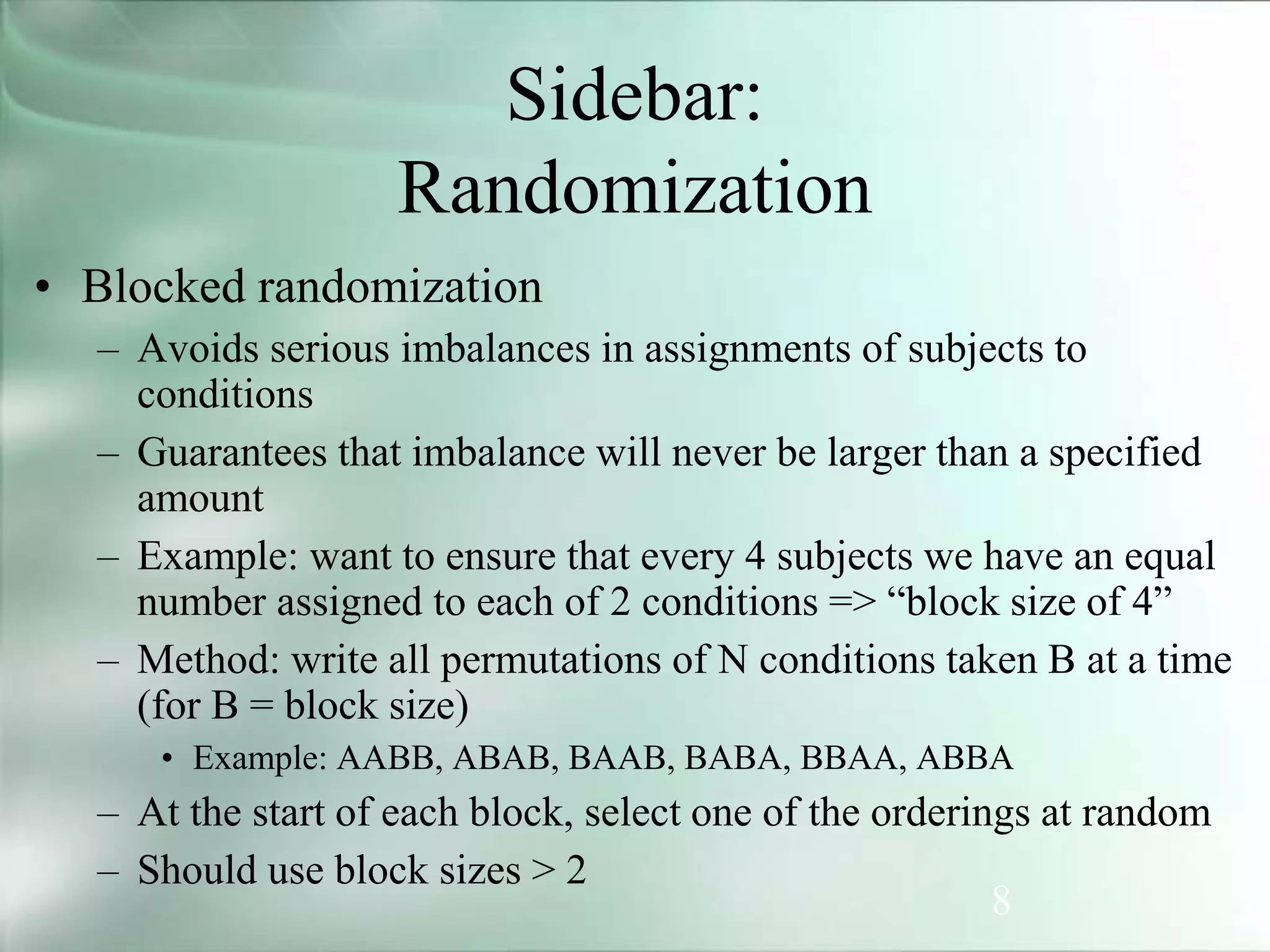 Sidebar:
Randomization

• Blocked randomization
  – Avoids serious imbalances in assignments of subjects to conditions
  – Guarantees that imbalance will never be larger than a specified amount
  – Example: want to ensure that every 4 subjects we have an equal number assigned to each of 2 conditions => “block size of 4”
  – Method: write all permutations of N conditions taken B at a time (for B = block size)
    • Example: AABB, ABAB, BAAB, BABA, BBAA, ABBA
  – At the start of each block, select one of the orderings at random
  – Should use block sizes > 2

8